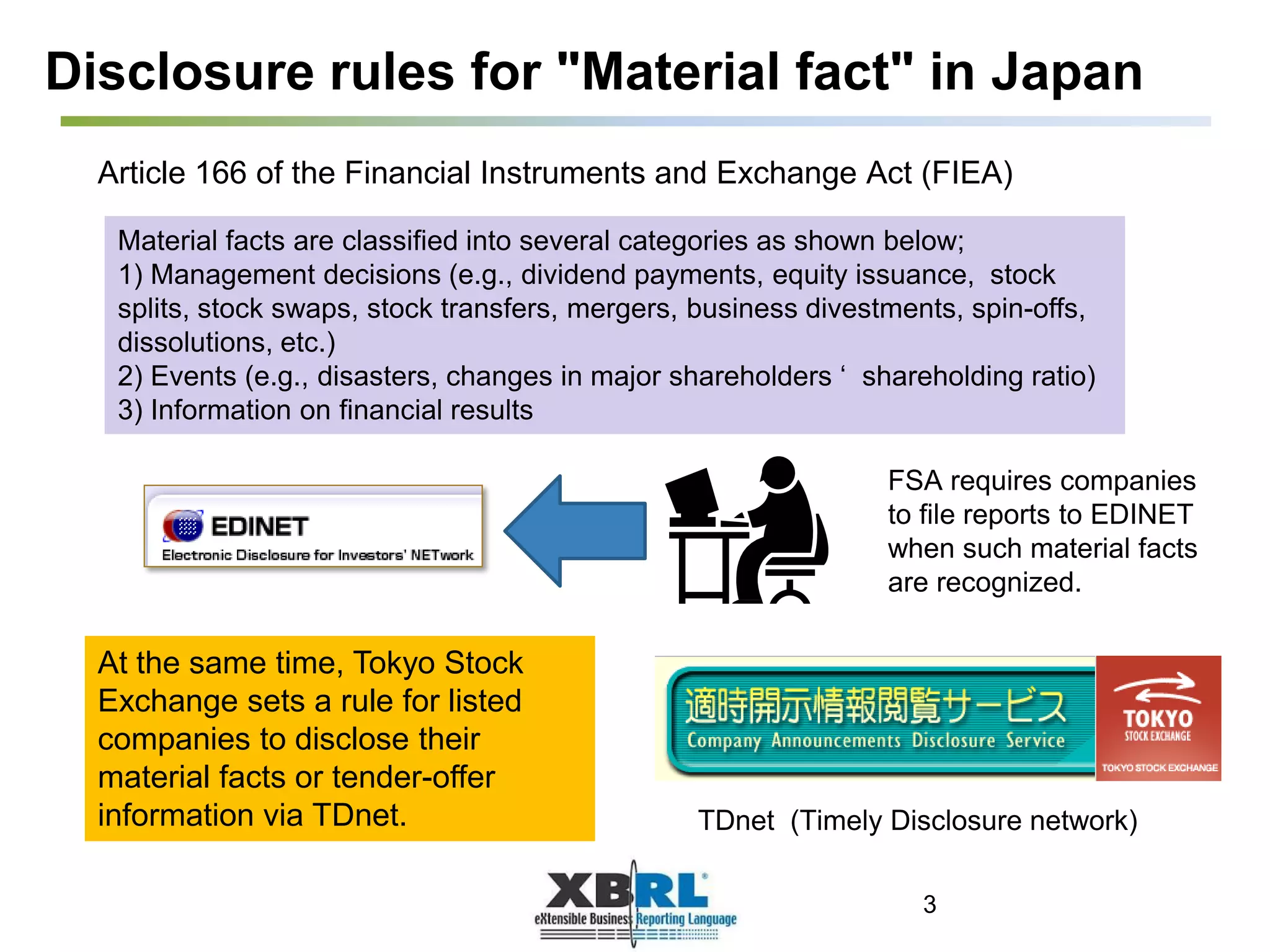 Disclosure rules for "Material fact" in Japan

Article 166 of the Financial Instruments and Exchange Act (FIEA)

Material facts are classified into several categories as shown below;
1) Management decisions (e.g., dividend payments, equity issuance, stock splits, stock swaps, stock transfers, mergers, business divestments, spin-offs, dissolutions, etc.)
2) Events (e.g., disasters, changes in major shareholders ‘ shareholding ratio)
3) Information on financial results

EDINET
Electronic Disclosure for Investors' NETwork

FSA requires companies to file reports to EDINET when such material facts are recognized.

At the same time, Tokyo Stock Exchange sets a rule for listed companies to disclose their material facts or tender-offer information via TDnet.

適時開示情報閲覧サービス
Company Announcements Disclosure Service

TOKYO
STOCK EXCHANGE
TOKYO STOCK EXCHANGE

TDnet (Timely Disclosure network)

XBRL
eXtensible Business Reporting Language

3